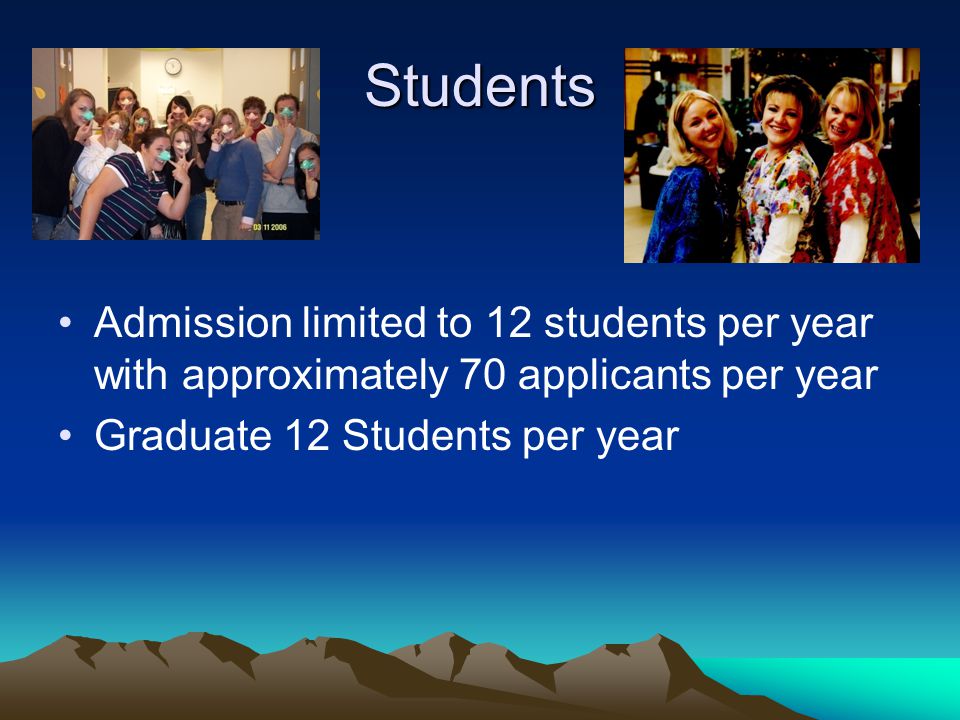 Students

03 11 2006

• Admission limited to 12 students per year with approximately 70 applicants per year
• Graduate 12 Students per year